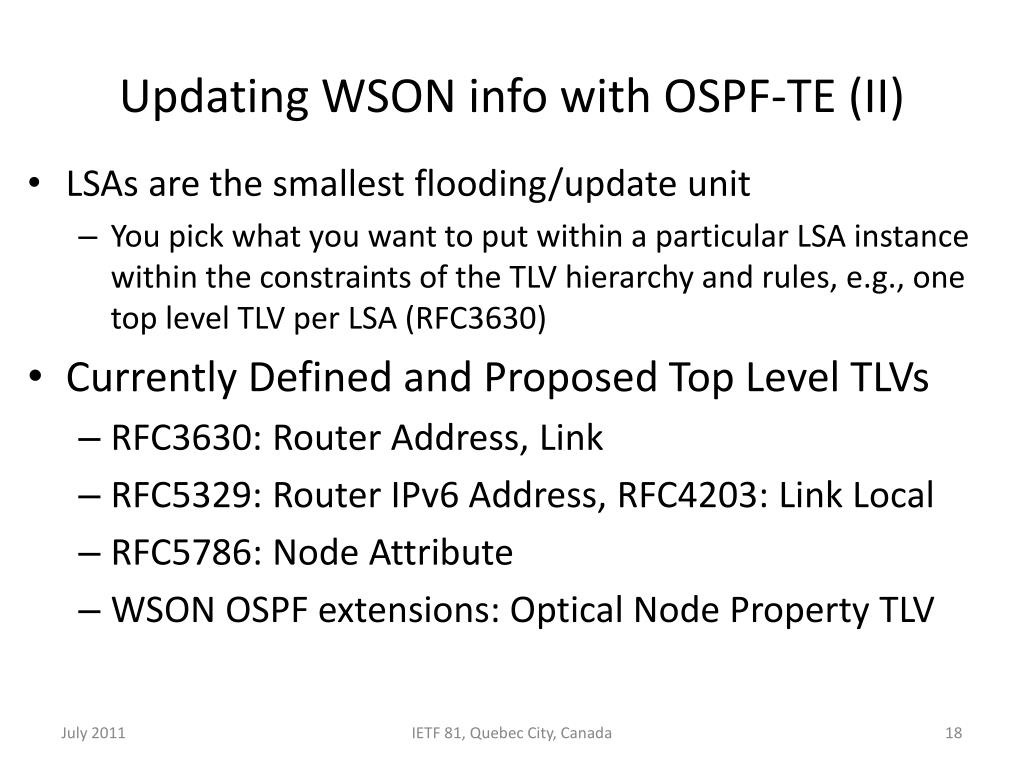 Updating WSON info with OSPF-TE (II)

• LSAs are the smallest flooding/update unit
  – You pick what you want to put within a particular LSA instance within the constraints of the TLV hierarchy and rules, e.g., one top level TLV per LSA (RFC3630)
• Currently Defined and Proposed Top Level TLVs
  – RFC3630: Router Address, Link
  – RFC5329: Router IPv6 Address, RFC4203: Link Local
  – RFC5786: Node Attribute
  – WSON OSPF extensions: Optical Node Property TLV

July 2011

IETF 81, Quebec City, Canada

18